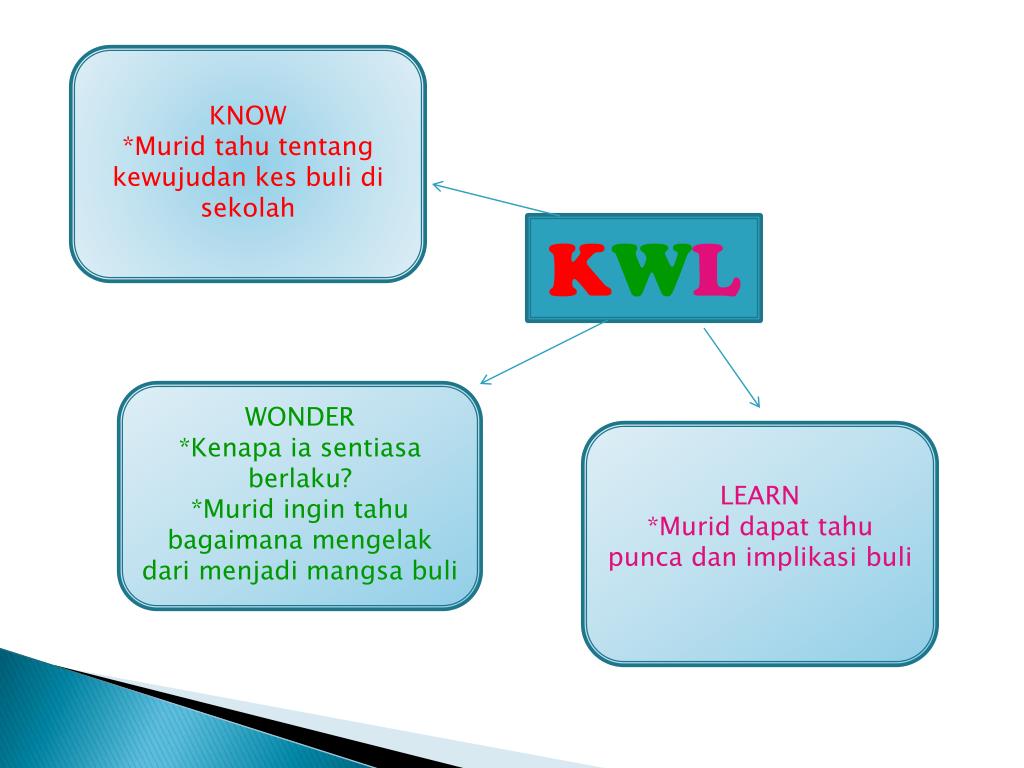 KNOW
*Murid tahu tentang kewujudan kes buli di sekolah

KWL

WONDER
*Kenapa ia sentiasa berlaku?
*Murid ingin tahu bagaimana mengelak dari menjadi mangsa buli

LEARN
*Murid dapat tahu punca dan implikasi buli